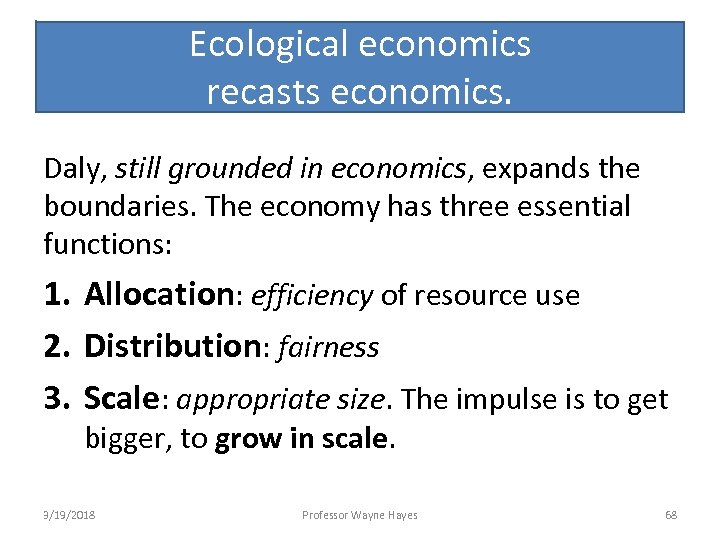 Ecological economics recasts economics.

Daly, still grounded in economics, expands the boundaries. The economy has three essential functions:

1. Allocation: efficiency of resource use

2. Distribution: fairness

3. Scale: appropriate size. The impulse is to get bigger, to grow in scale.

3/19/2018 Professor Wayne Hayes 68